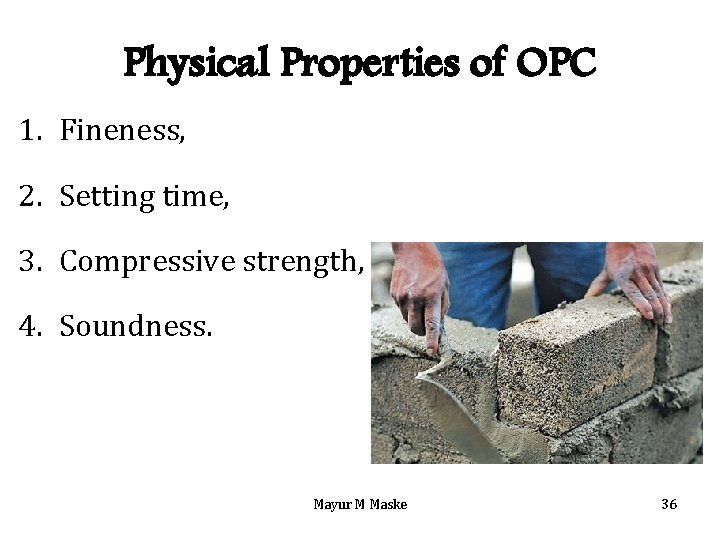 Physical Properties of OPC

1. Fineness,

2. Setting time,

3. Compressive strength,

4. Soundness.

Mayur M Maske

36